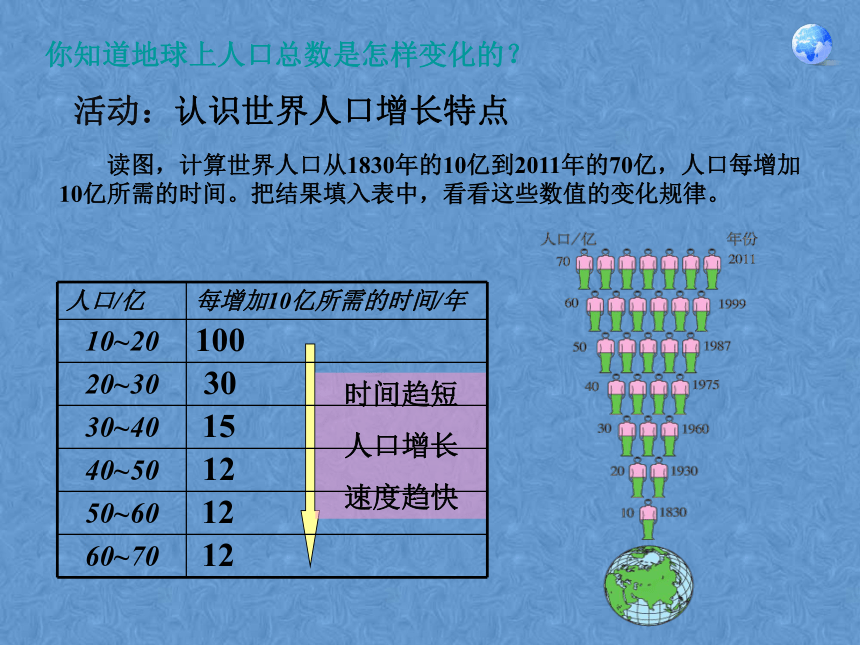 你知道地球上人口总数是怎样变化的？

活动：认识世界人口增长特点

读图，计算世界人口从1830年的10亿到2011年的70亿，人口每增加10亿所需的时间。把结果填入表中，看看这些数值的变化规律。

| 人口/亿 | 每增加10亿所需的时间/年 |
|---|---|
| 10~20 | 100 |
| 20~30 | 30 |
| 30~40 | 15 |
| 40~50 | 12 |
| 50~60 | 12 |
| 60~70 | 12 |

时间趋短
人口增长
速度趋快

人口/亿 年份
70 2011
60 1999
50 1987
40 1975
30 1960
20 1930
10 1830